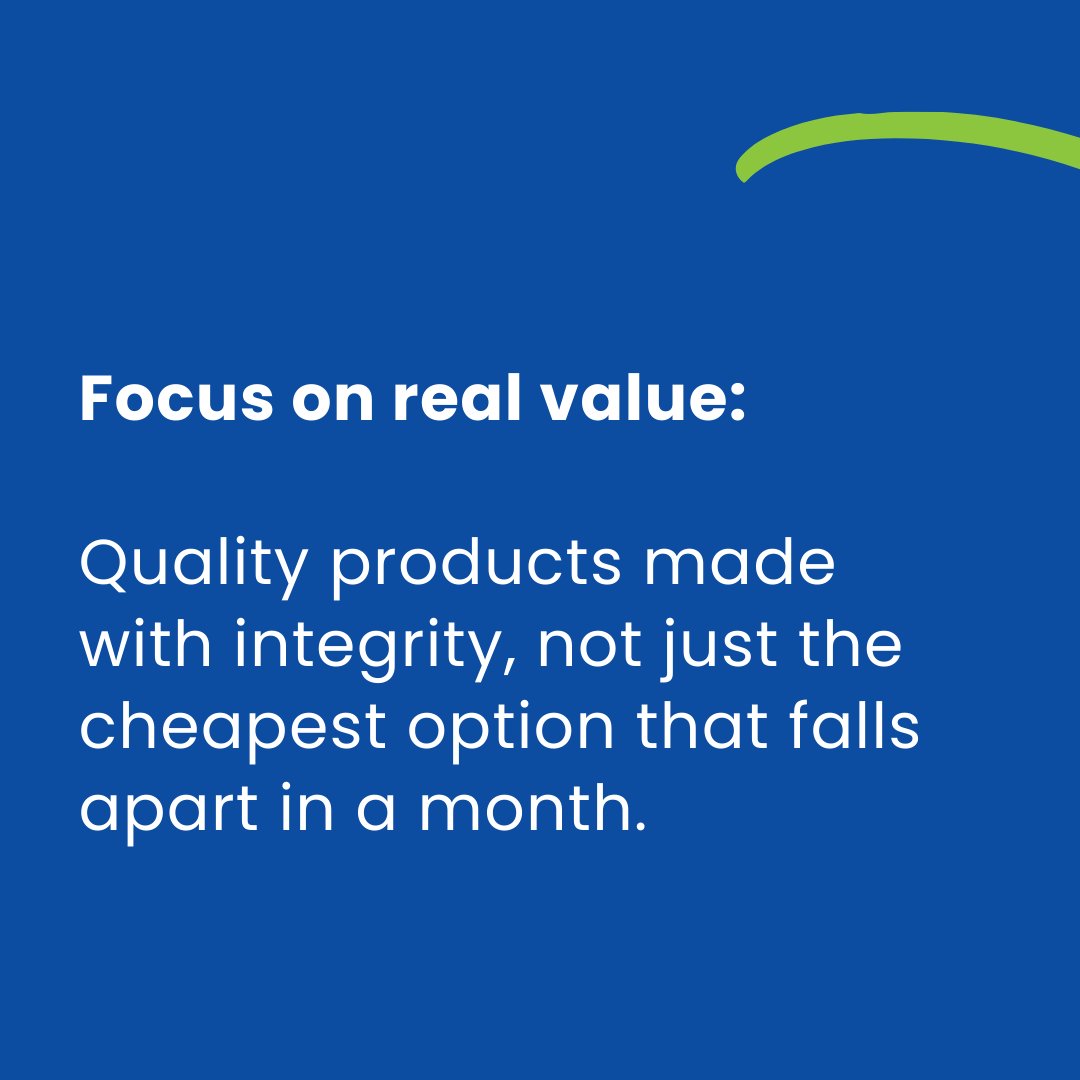 Focus on real value:

Quality products made with integrity, not just the cheapest option that falls apart in a month.